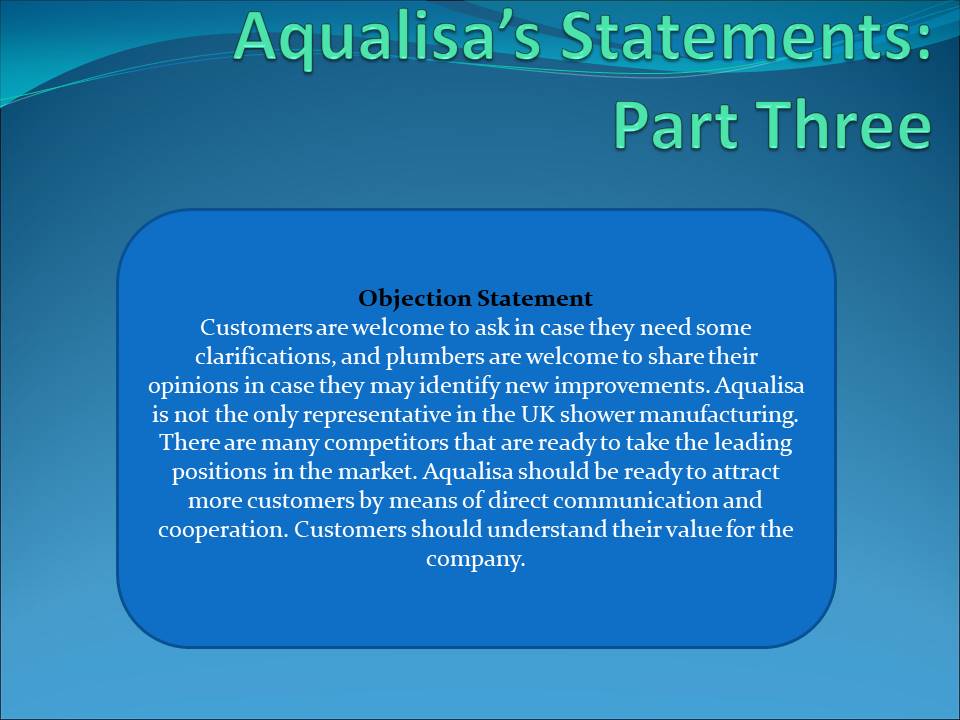 Aqualisa's Statements: Part Three

Objection Statement
Customers are welcome to ask in case they need some clarifications, and plumbers are welcome to share their opinions in case they may identify new improvements. Aqualisa is not the only representative in the UK shower manufacturing. There are many competitors that are ready to take the leading positions in the market. Aqualisa should be ready to attract more customers by means of direct communication and cooperation. Customers should understand their value for the company.